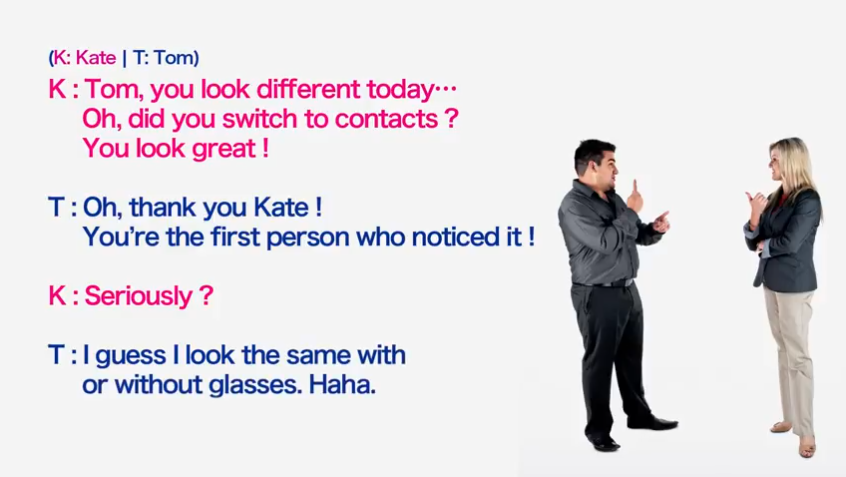 (K: Kate | T: Tom)

K : Tom, you look different today…
Oh, did you switch to contacts ?
You look great !

T : Oh, thank you Kate !
You're the first person who noticed it !

K : Seriously ?

T : I guess I look the same with
or without glasses. Haha.